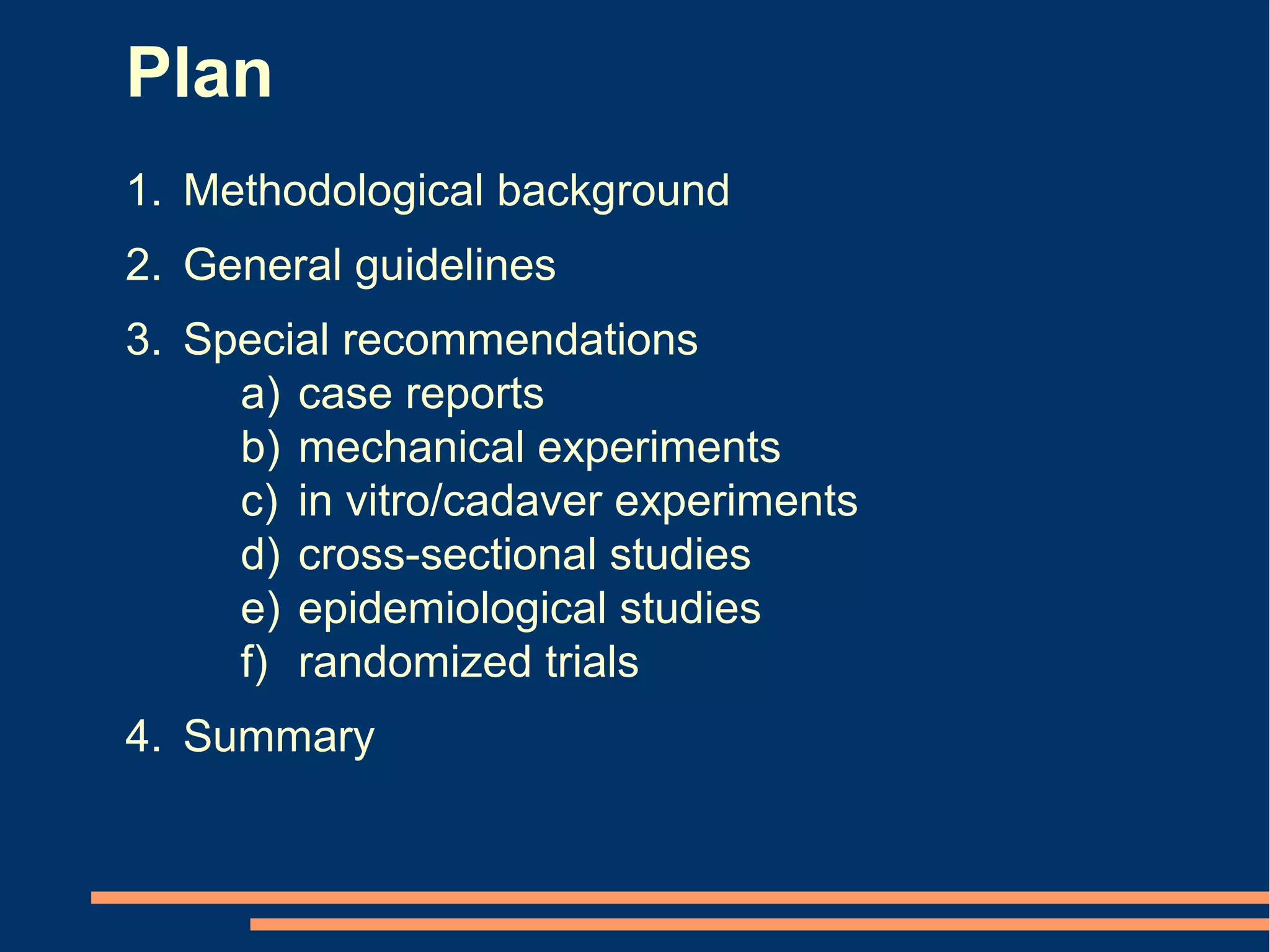 Plan

1. Methodological background
2. General guidelines
3. Special recommendations
   a) case reports
   b) mechanical experiments
   c) in vitro/cadaver experiments
   d) cross-sectional studies
   e) epidemiological studies
   f) randomized trials
4. Summary